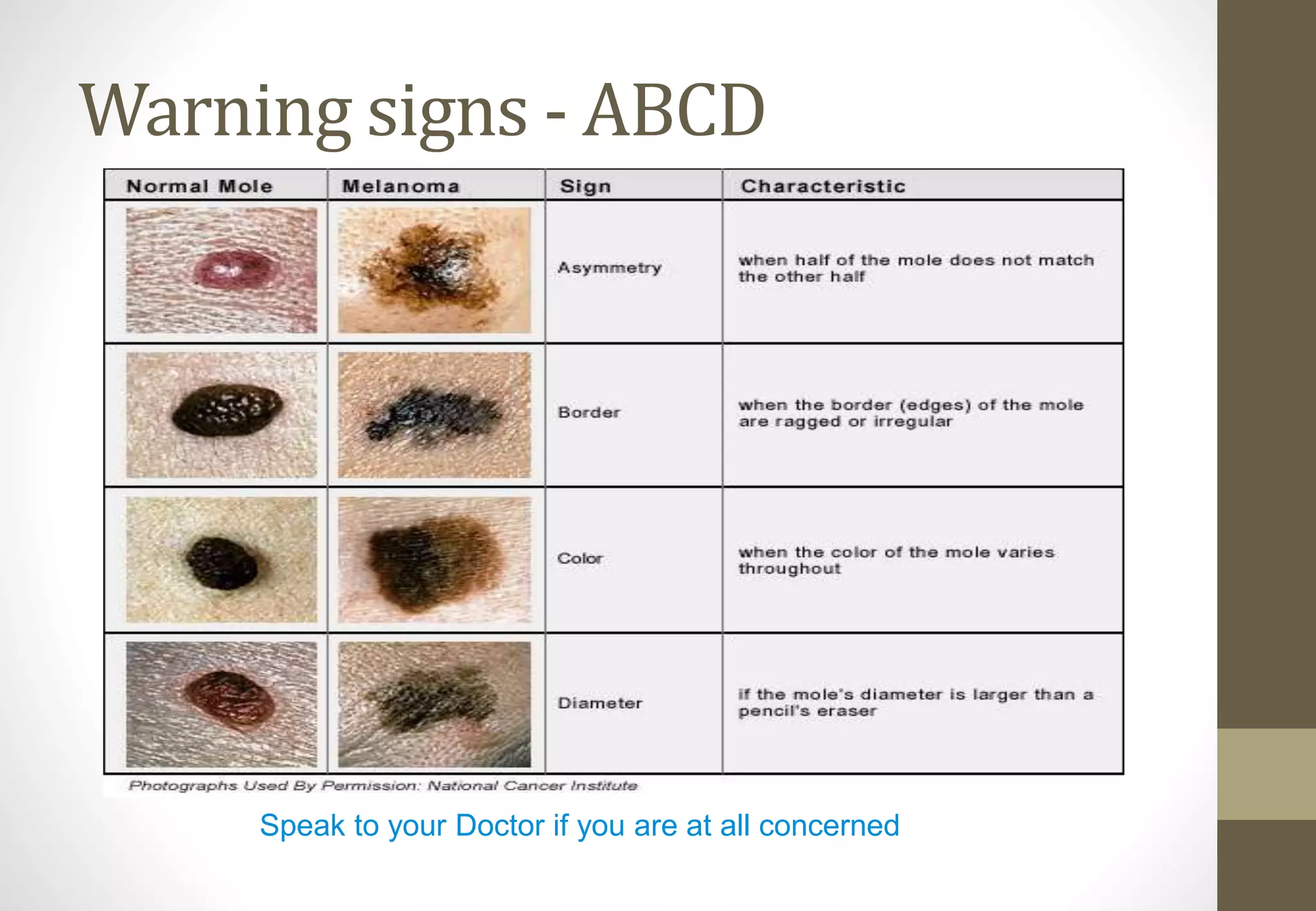 Warning signs - ABCD

| Normal Mole | Melanoma | Sign | Characteristic |
|---|---|---|---|
| | | Asymmetry | when half of the mole does not match the other half |
| | | Border | when the border (edges) of the mole are ragged or irregular |
| | | Color | when the color of the mole varies throughout |
| | | Diameter | if the mole's diameter is larger than a pencil's eraser |

Photographs Used By Permission: National Cancer Institute

Speak to your Doctor if you are at all concerned